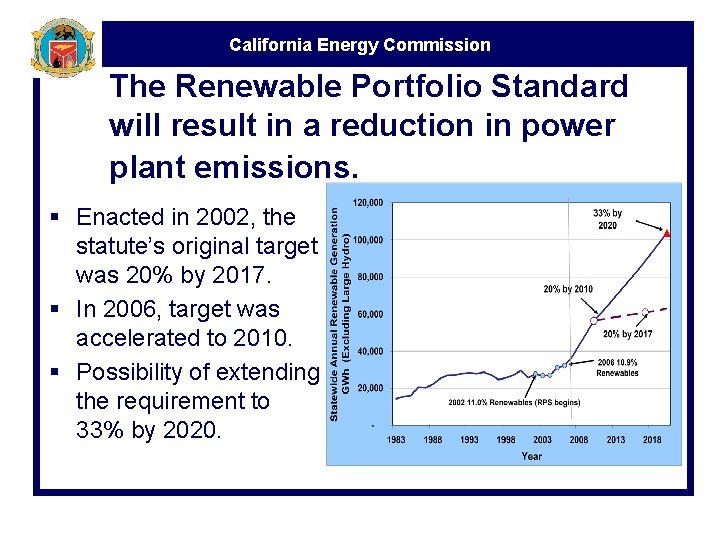 California Energy Commission

The Renewable Portfolio Standard will result in a reduction in power plant emissions.

▪ Enacted in 2002, the statute's original target was 20% by 2017.
▪ In 2006, target was accelerated to 2010.
▪ Possibility of extending the requirement to 33% by 2020.

Statewide Annual Renewable Generation GWh (Excluding Large Hydro)

120,000
100,000
80,000
60,000
40,000
20,000
-

33% by 2020
20% by 2010
20% by 2017
2006 10.9% Renewables
2002 11.0% Renewables (RPS begins)

1983 1988 1993 1998 2003 2008 2013 2018

Year